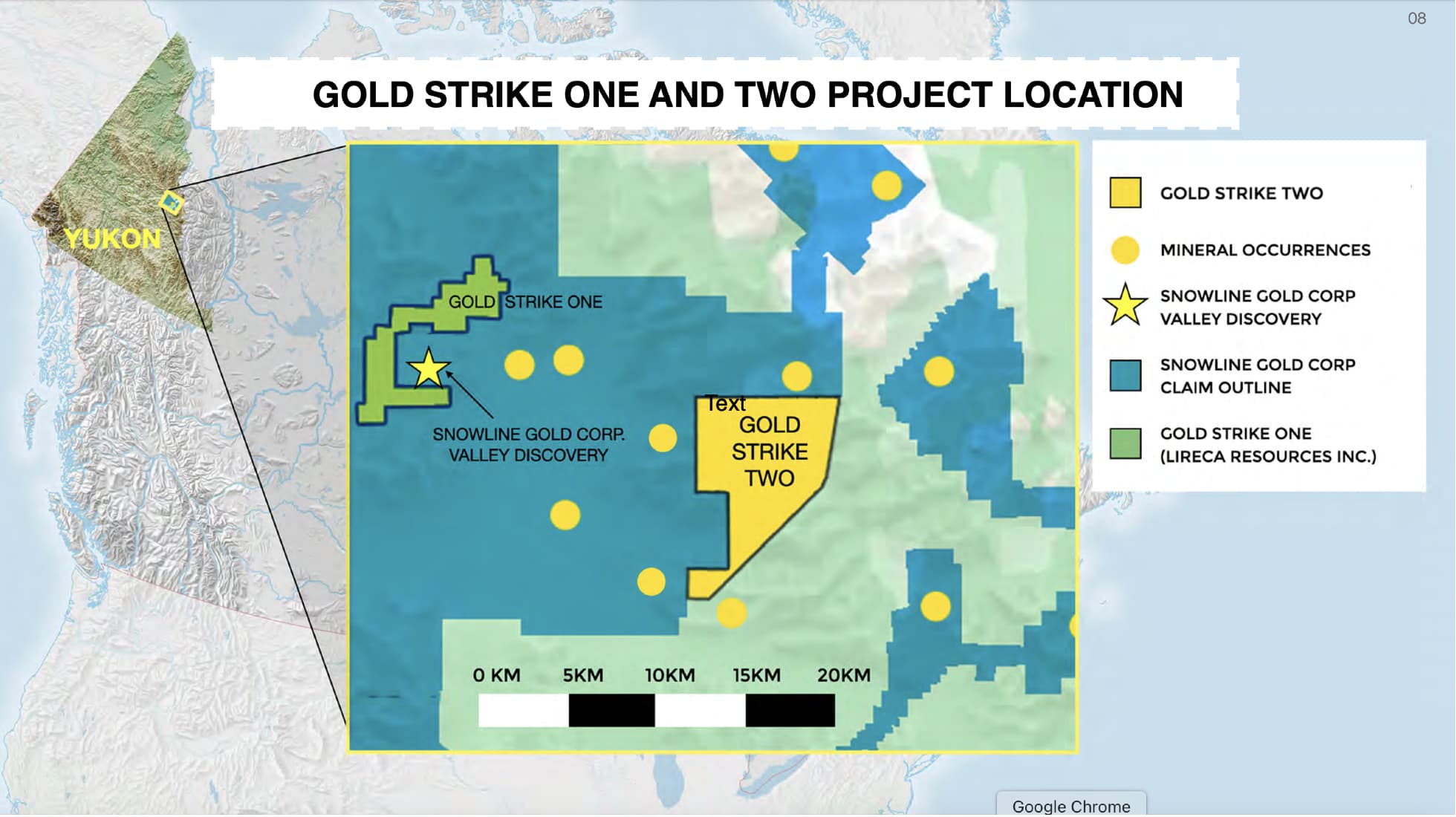 08

GOLD STRIKE ONE AND TWO PROJECT LOCATION

YUKON

GOLD STRIKE ONE

SNOWLINE GOLD CORP. VALLEY DISCOVERY

Text

GOLD STRIKE TWO

0 KM 5KM 10KM 15KM 20KM

GOLD STRIKE TWO

MINERAL OCCURRENCES

SNOWLINE GOLD CORP VALLEY DISCOVERY

SNOWLINE GOLD CORP CLAIM OUTLINE

GOLD STRIKE ONE (LIRECA RESOURCES INC.)

Google Chrome